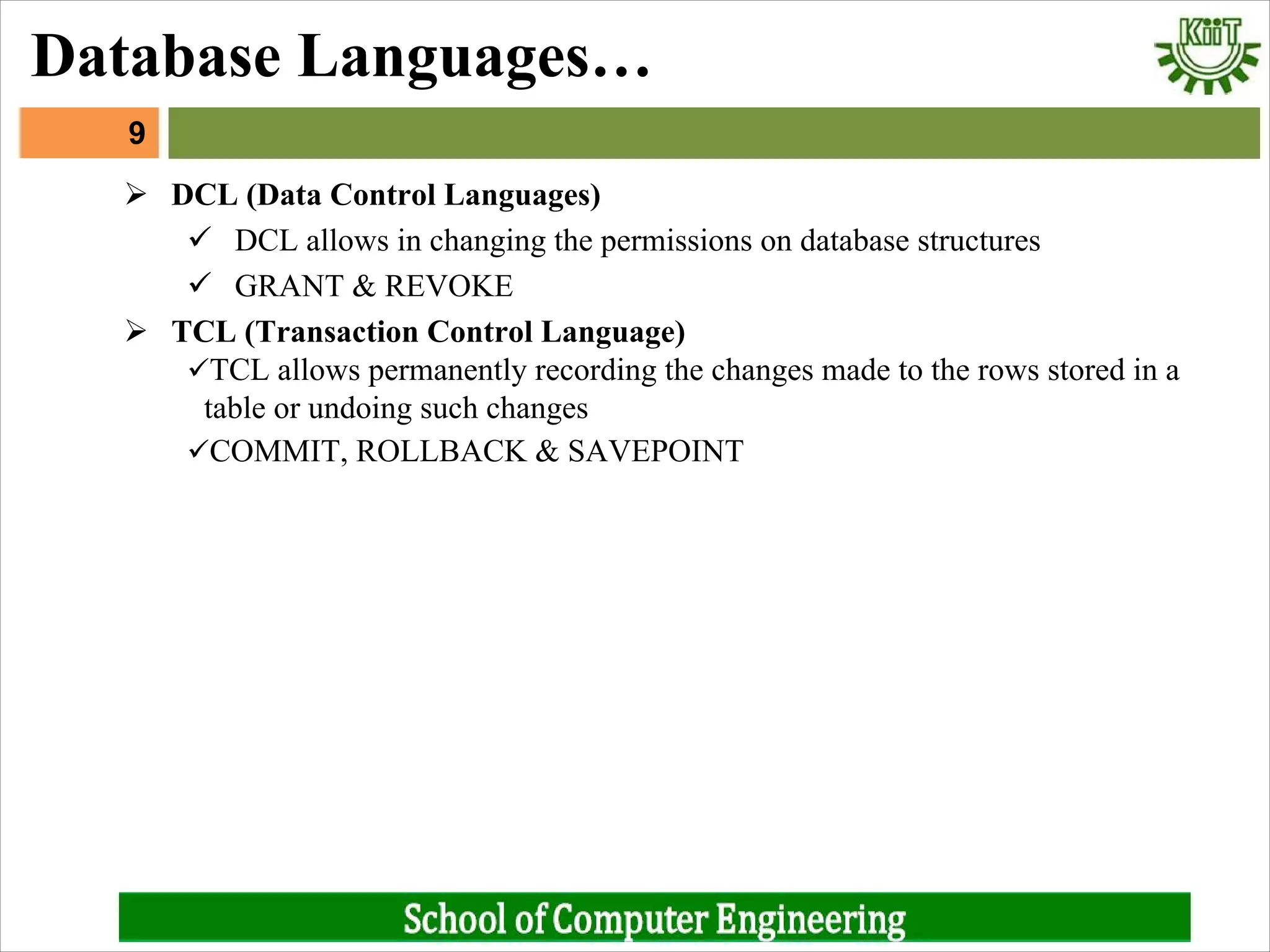 Database Languages…

KiiT

9

➢ DCL (Data Control Languages)

✓ DCL allows in changing the permissions on database structures

✓ GRANT & REVOKE

➢ TCL (Transaction Control Language)

✓TCL allows permanently recording the changes made to the rows stored in a table or undoing such changes

✓COMMIT, ROLLBACK & SAVEPOINT

School of Computer Engineering